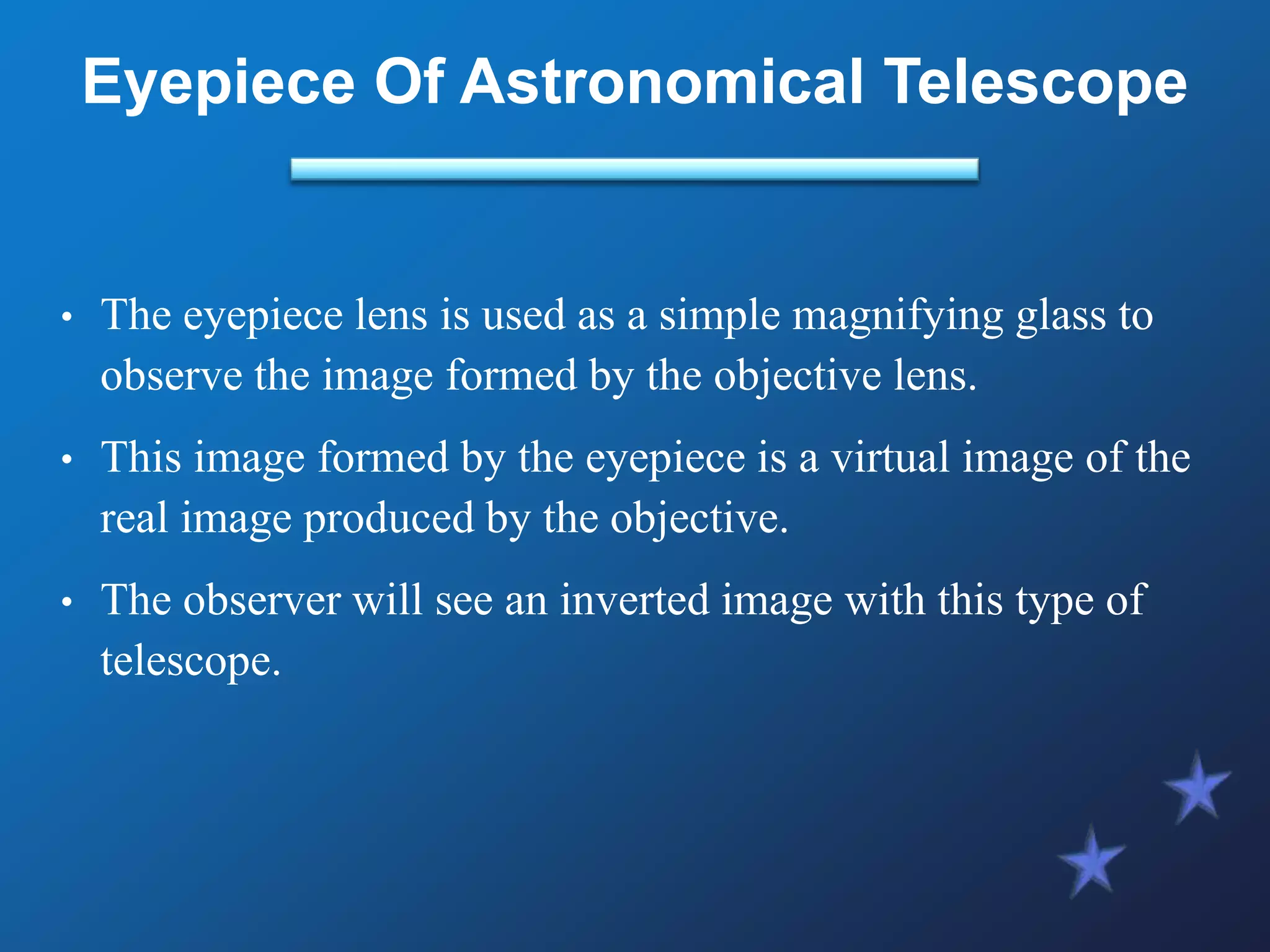 Eyepiece Of Astronomical Telescope

• The eyepiece lens is used as a simple magnifying glass to observe the image formed by the objective lens.

• This image formed by the eyepiece is a virtual image of the real image produced by the objective.

• The observer will see an inverted image with this type of telescope.